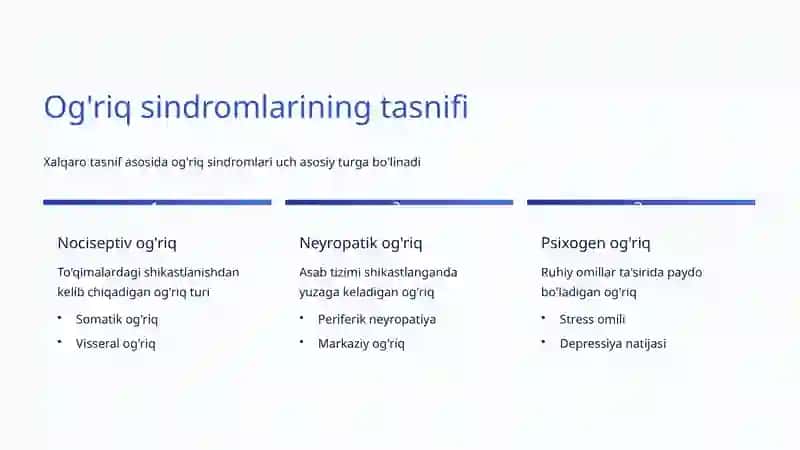 Og'riq sindromlarining tasnifi

Xalqaro tasnif asosida og'riq sindromlari uch asosiy turga bo'linadi

Nociseptiv og'riq

To'qimalardagi shikastlanishdan kelib chiqadigan og'riq turi

• Somatik og'riq
• Visseral og'riq

Neyropatik og'riq

Asab tizimi shikastlanganda yuzaga keladigan og'riq

• Periferik neyropatiya
• Markaziy og'riq

Psixogen og'riq

Ruhiy omillar ta'sirida paydo bo'ladigan og'riq

• Stress omili
• Depressiya natijasi